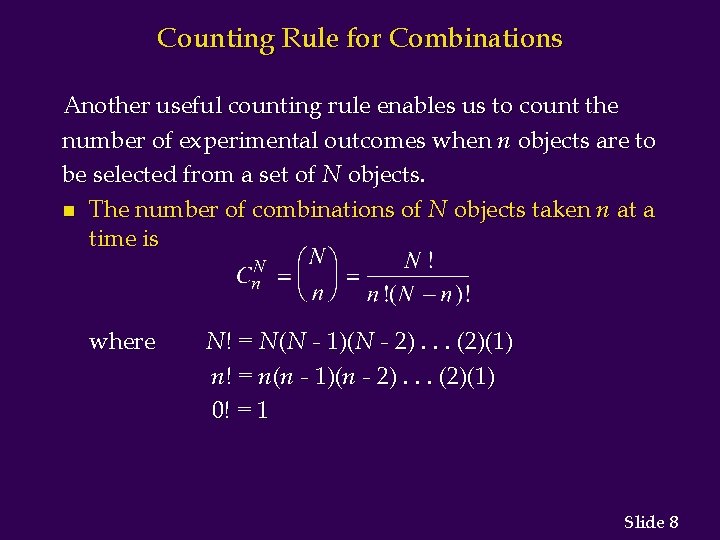 Counting Rule for Combinations

Another useful counting rule enables us to count the number of experimental outcomes when $n$ objects are to be selected from a set of $N$ objects.

The number of combinations of $N$ objects taken $n$ at a time is

$C_n^N = \binom{N}{n} = \frac{N!}{n!(N-n)!}$

where $N! = N(N - 1)(N - 2) \ldots (2)(1)$
$n! = n(n - 1)(n - 2) \ldots (2)(1)$
$0! = 1$

Slide 8